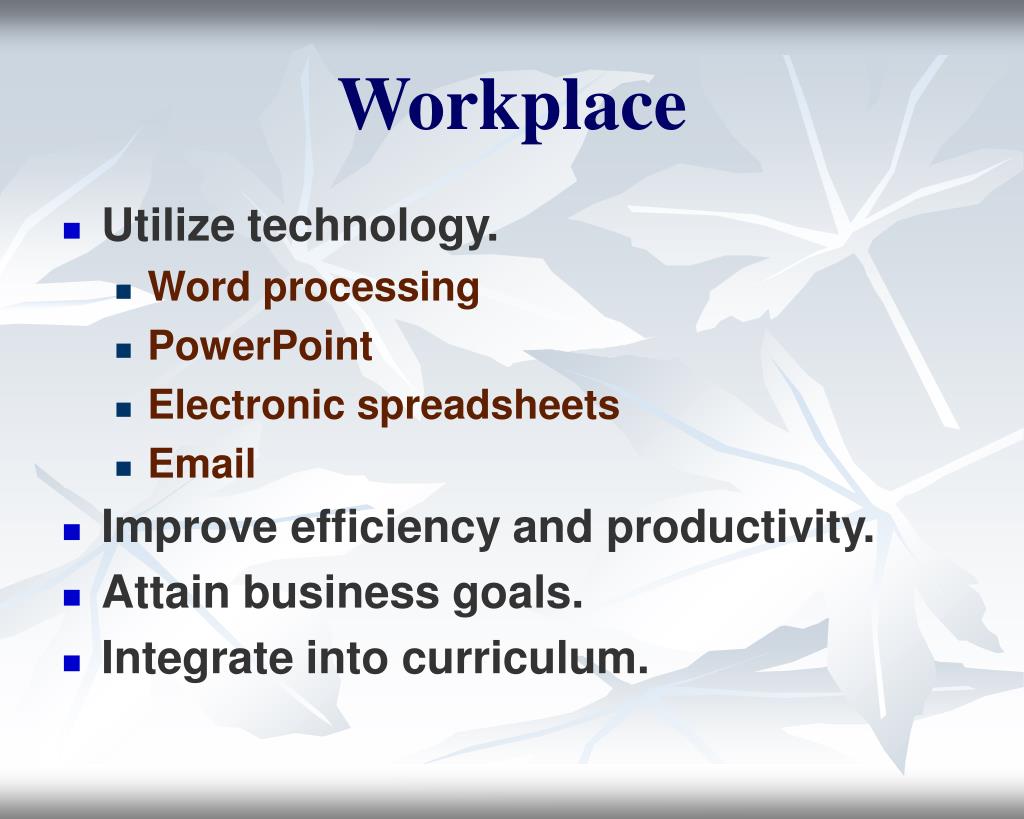 Workplace

- Utilize technology.
  - Word processing
  - PowerPoint
  - Electronic spreadsheets
  - Email
- Improve efficiency and productivity.
- Attain business goals.
- Integrate into curriculum.